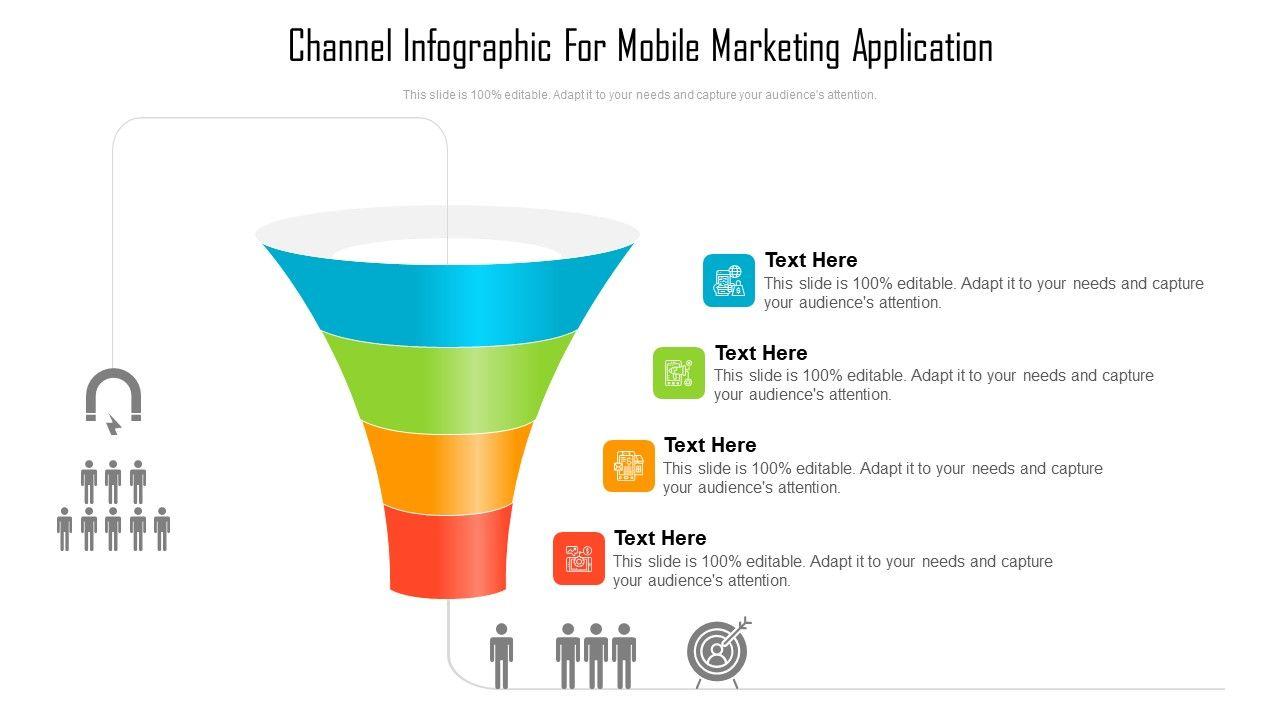 Channel Infographic For Mobile Marketing Application

This slide is 100% editable. Adapt it to your needs and capture your audience's attention.

Text Here
This slide is 100% editable. Adapt it to your needs and capture your audience's attention.

Text Here
This slide is 100% editable. Adapt it to your needs and capture your audience's attention.

Text Here
This slide is 100% editable. Adapt it to your needs and capture your audience's attention.

Text Here
This slide is 100% editable. Adapt it to your needs and capture your audience's attention.